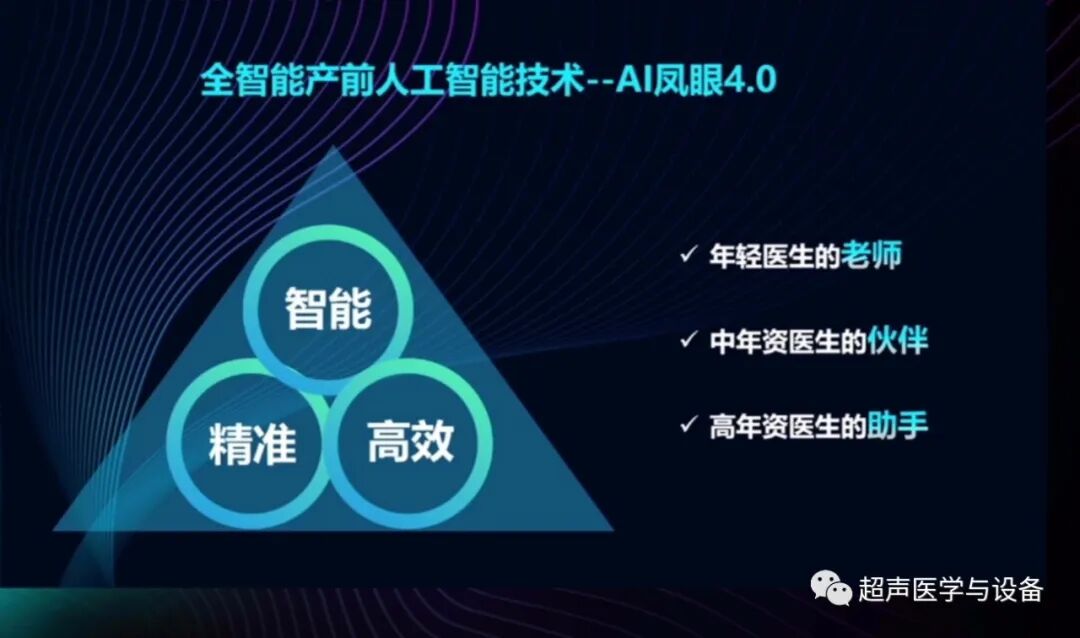 全智能产前人工智能技术--AI凤眼4.0

智能

精准

高效

✓ 年轻医生的老师

✓ 中年资医生的伙伴

✓ 高年资医生的助手

超声医学与设备